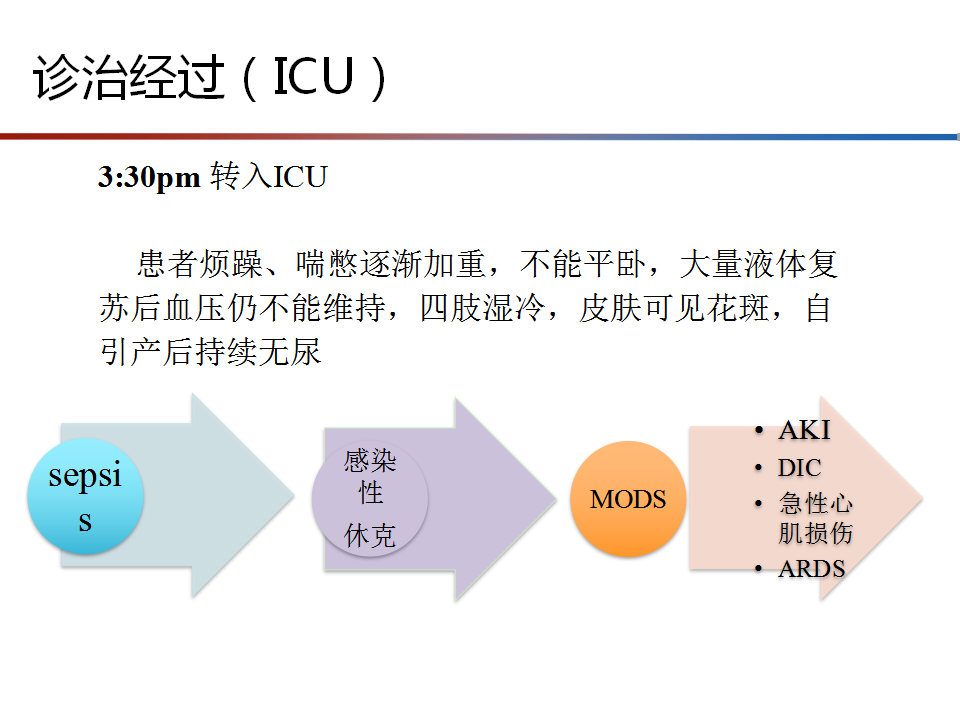 诊治经过（ICU）

3:30pm 转入ICU

患者烦躁、喘憋逐渐加重，不能平卧，大量液体复苏后血压仍不能维持，四肢湿冷，皮肤可见花斑，自引产后持续无尿

sepsis

感染性休克

MODS

• AKI
• DIC
• 急性心肌损伤
• ARDS